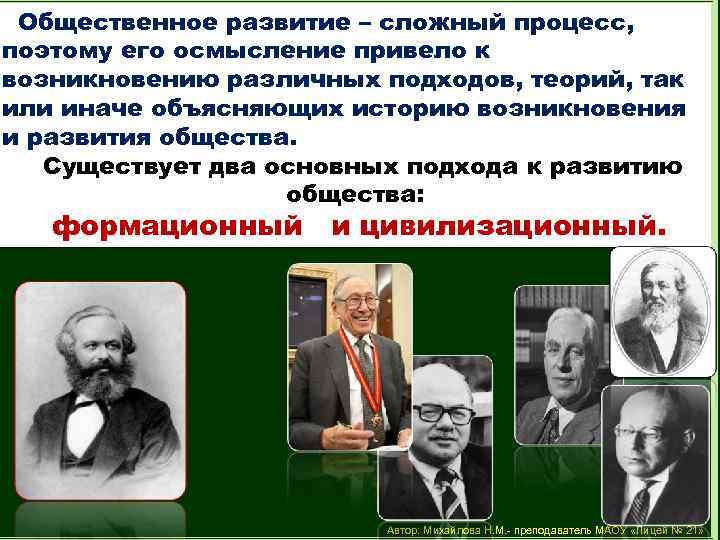 Общественное развитие – сложный процесс, поэтому его осмысление привело к возникновению различных подходов, теорий, так или иначе объясняющих историю возникновения и развития общества.

Существует два основных подхода к развитию общества:

формационный и цивилизационный.

Автор: Михайлова Н.М.- преподаватель МАОУ «Лицей № 21»